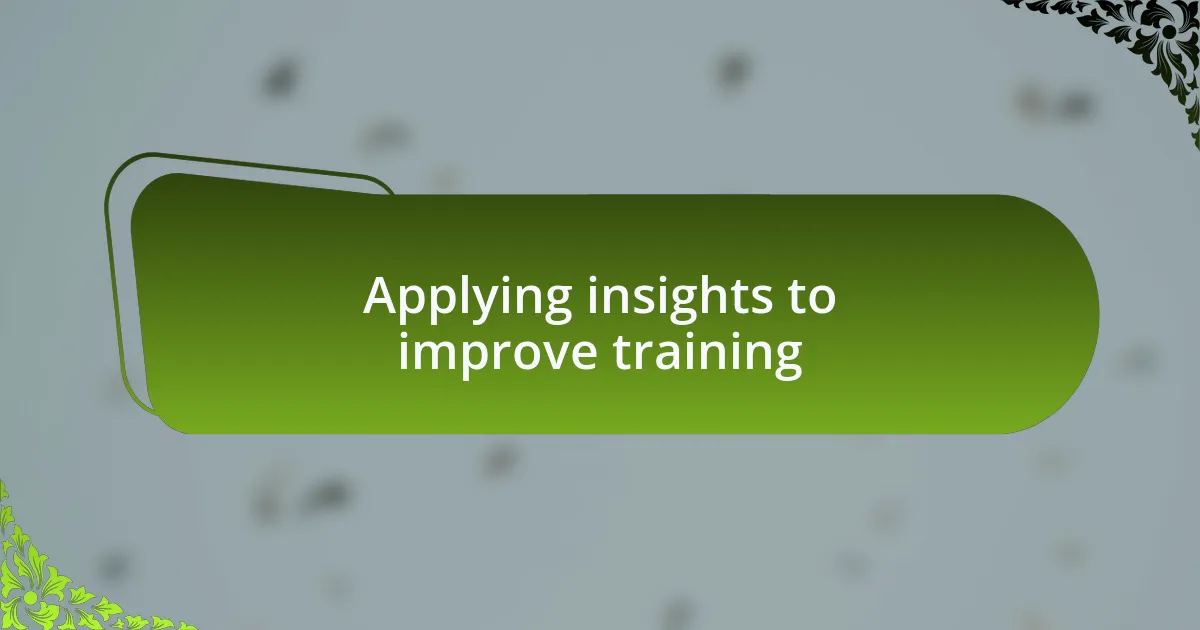 Applying insights to improve training